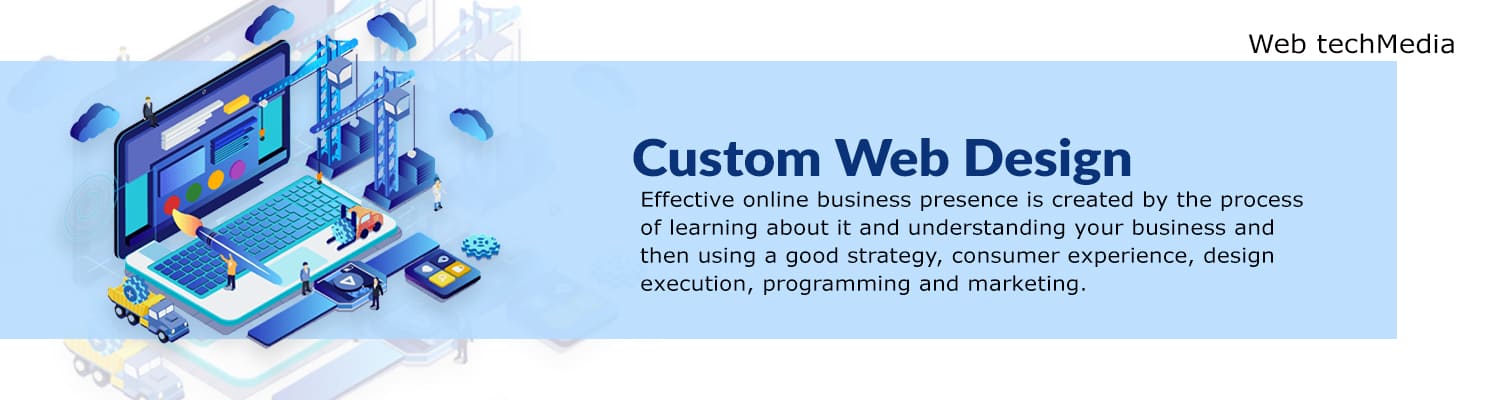 Web techMedia

Custom Web Design

Effective online business presence is created by the process of learning about it and understanding your business and then using a good strategy, consumer experience, design execution, programming and marketing.